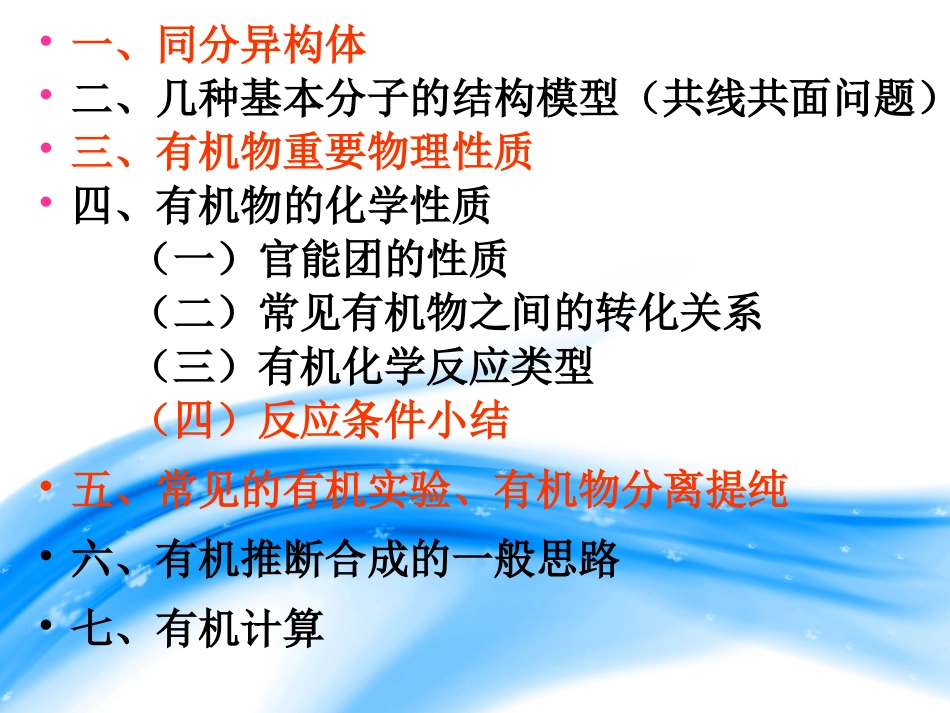 • 一、同分异构体
• 二、几种基本分子的结构模型（共线共面问题）
• 三、有机物重要物理性质
• 四、有机物的化学性质
（一）官能团的性质
（二）常见有机物之间的转化关系
（三）有机化学反应类型
（四）反应条件小结
• 五、常见的有机实验、有机物分离提纯
• 六、有机推断合成的一般思路
• 七、有机计算